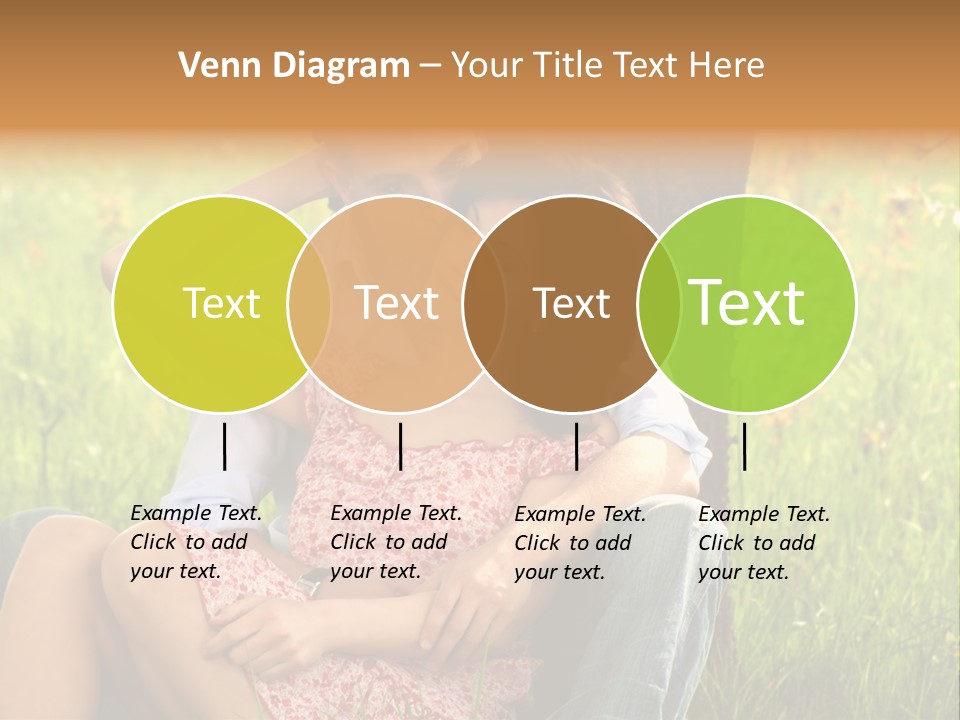 Venn Diagram – Your Title Text Here

Text

Text

Text

Text

Example Text. Click to add your text.

Example Text. Click to add your text.

Example Text. Click to add your text.

Example Text. Click to add your text.